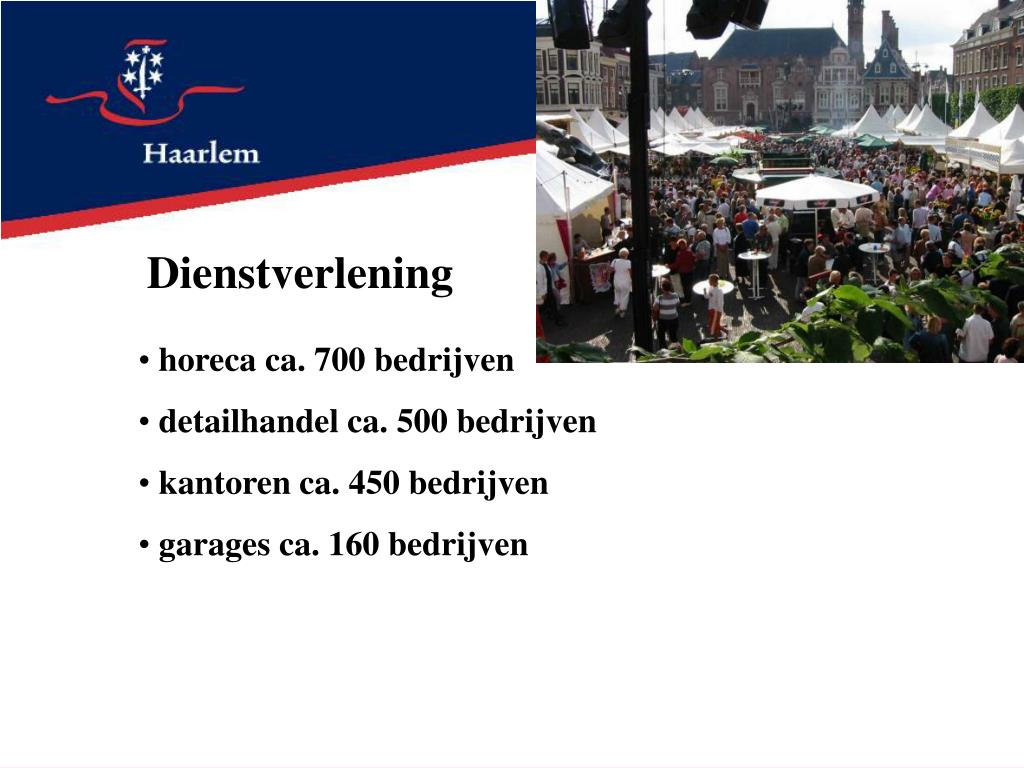 Haarlem

Dienstverlening

• horeca ca. 700 bedrijven

• detailhandel ca. 500 bedrijven

• kantoren ca. 450 bedrijven

• garages ca. 160 bedrijven